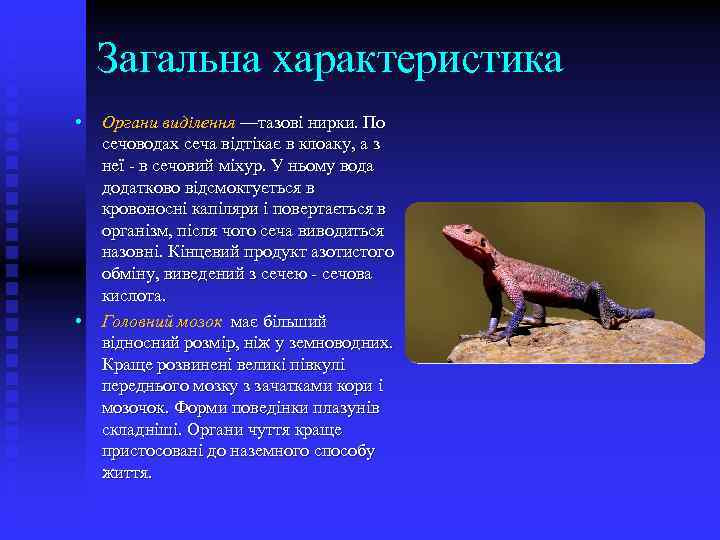 Загальна характеристика

• Органи виділення —тазові нирки. По сечоводах сеча відтікає в клоаку, а з неї - в сечовий міхур. У ньому вода додатково відсмоктується в кровоносні капіляри і повертається в організм, після чого сеча виводиться назовні. Кінцевий продукт азотистого обміну, виведений з сечею - сечова кислота.

• Головний мозок має більший відносний розмір, ніж у земноводних. Краще розвинені великі півкулі переднього мозку з зачатками кори і мозочок. Форми поведінки плазунів складніші. Органи чуття краще пристосовані до наземного способу життя.